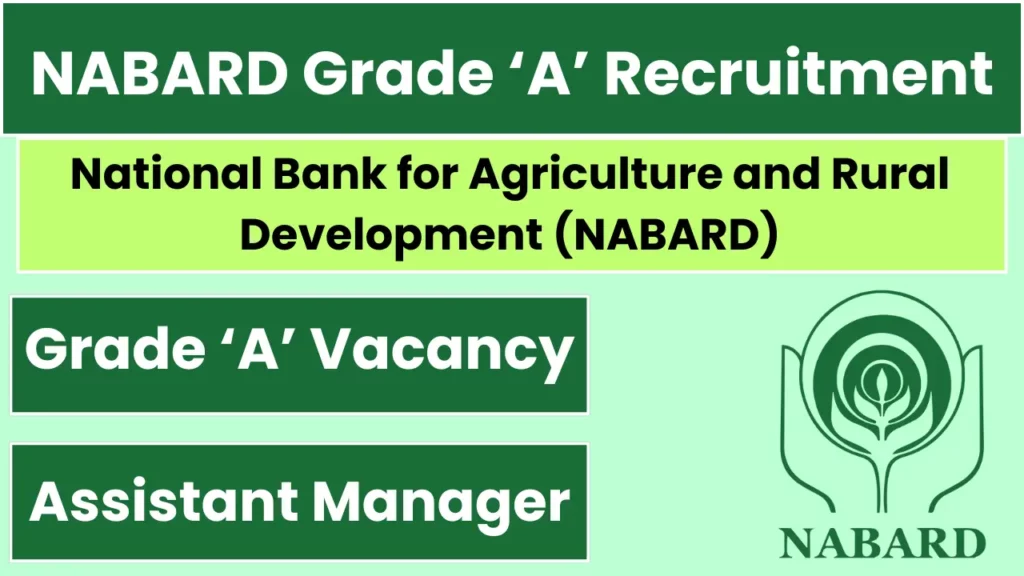 NABARD Grade ‘A’ Recruitment

National Bank for Agriculture and Rural Development (NABARD)

Grade ‘A’ Vacancy

Assistant Manager

NABARD